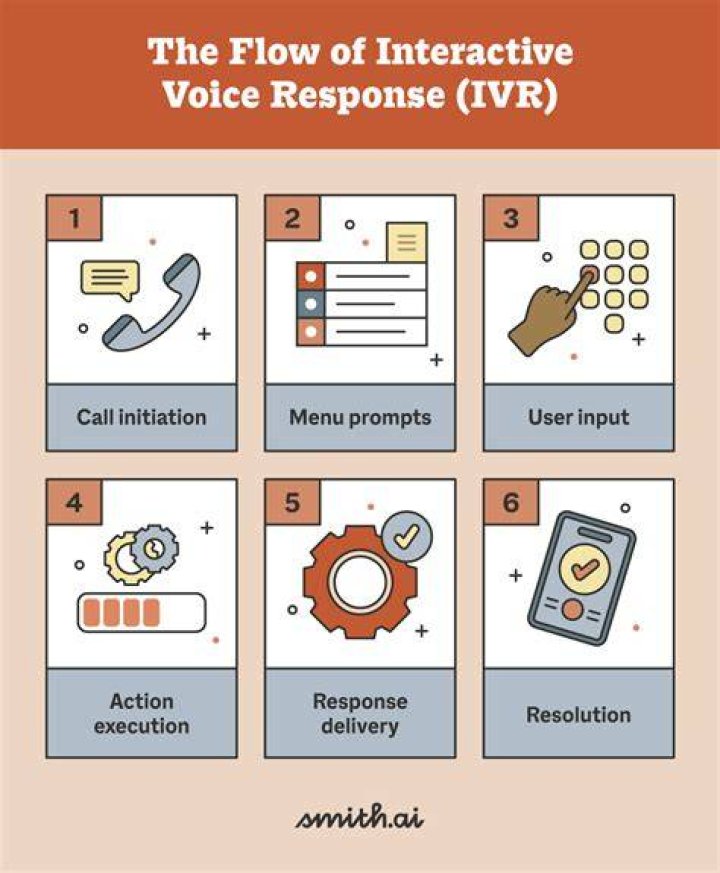 The Flow of Interactive Voice Response (IVR)

1
Call initiation

2
Menu prompts

3
User input

4
Action execution

5
Response delivery

6
Resolution

smith.ai